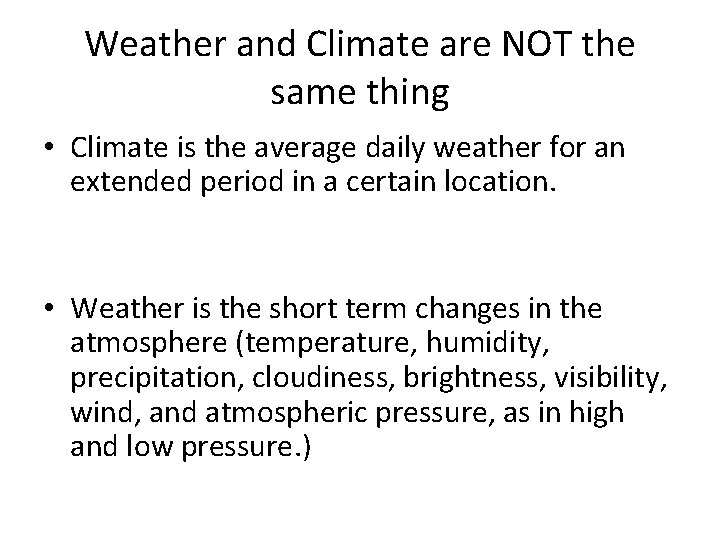 Weather and Climate are NOT the same thing

• Climate is the average daily weather for an extended period in a certain location.

• Weather is the short term changes in the atmosphere (temperature, humidity, precipitation, cloudiness, brightness, visibility, wind, and atmospheric pressure, as in high and low pressure.)